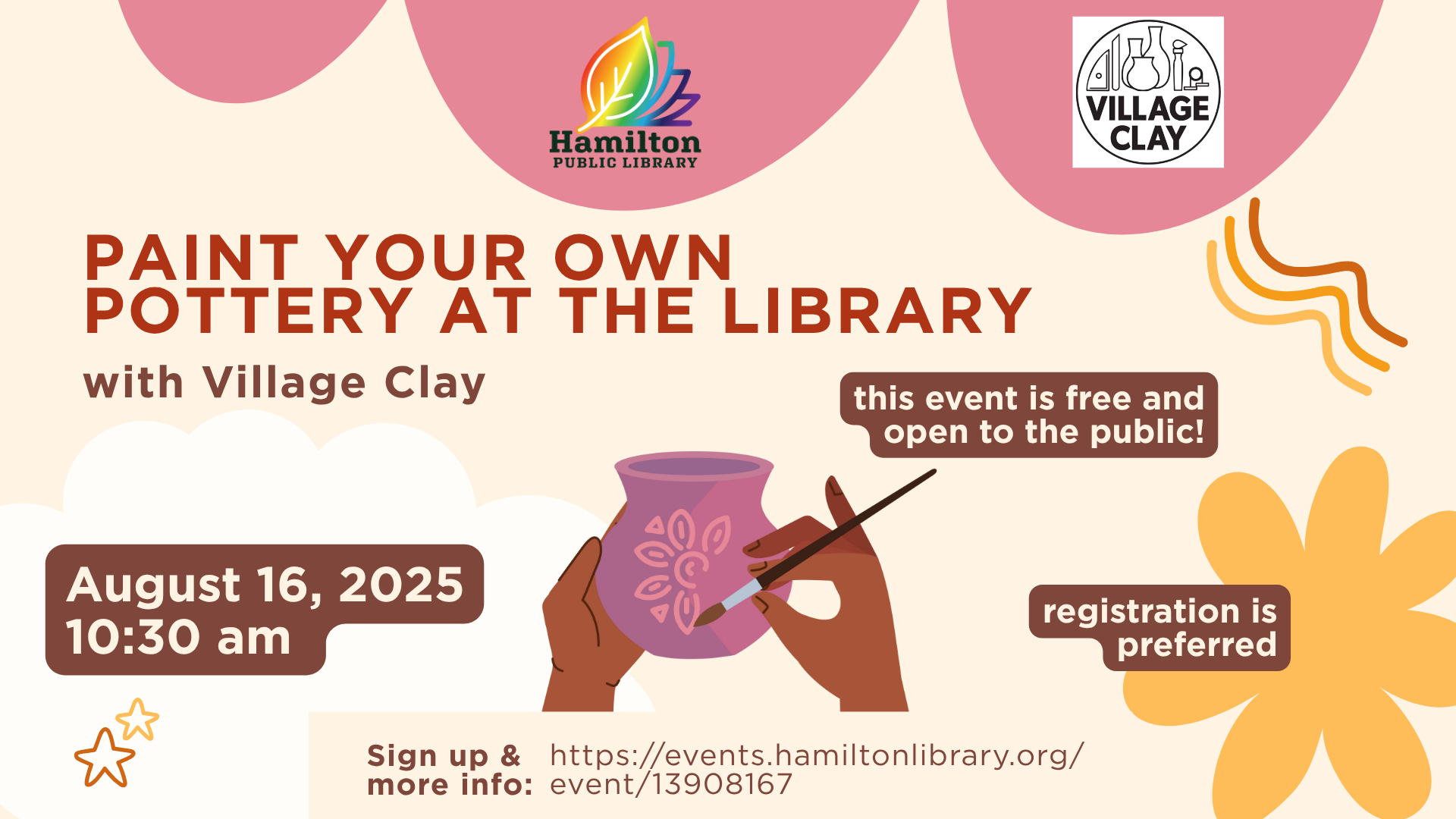 Hamilton
PUBLIC LIBRARY

VILLAGE CLAY

PAINT YOUR OWN POTTERY AT THE LIBRARY

with Village Clay

this event is free and open to the public!

August 16, 2025
10:30 am

registration is preferred

Sign up & more info: https://events.hamiltonlibrary.org/event/13908167